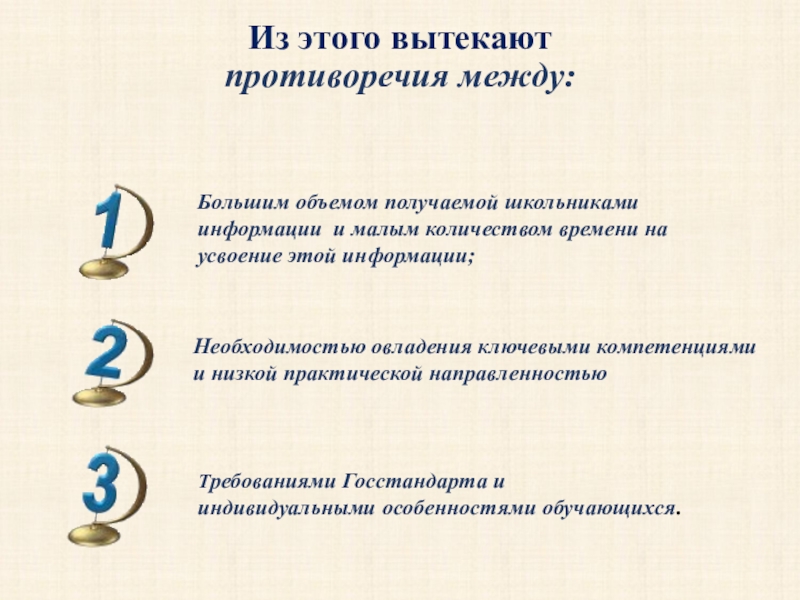 Из этого вытекают
противоречия между:

1

Большим объемом получаемой школьниками информации и малым количеством времени на усвоение этой информации;

2

Необходимостью овладения ключевыми компетенциями и низкой практической направленностью

3

Требованиями Госстандарта и индивидуальными особенностями обучающихся.